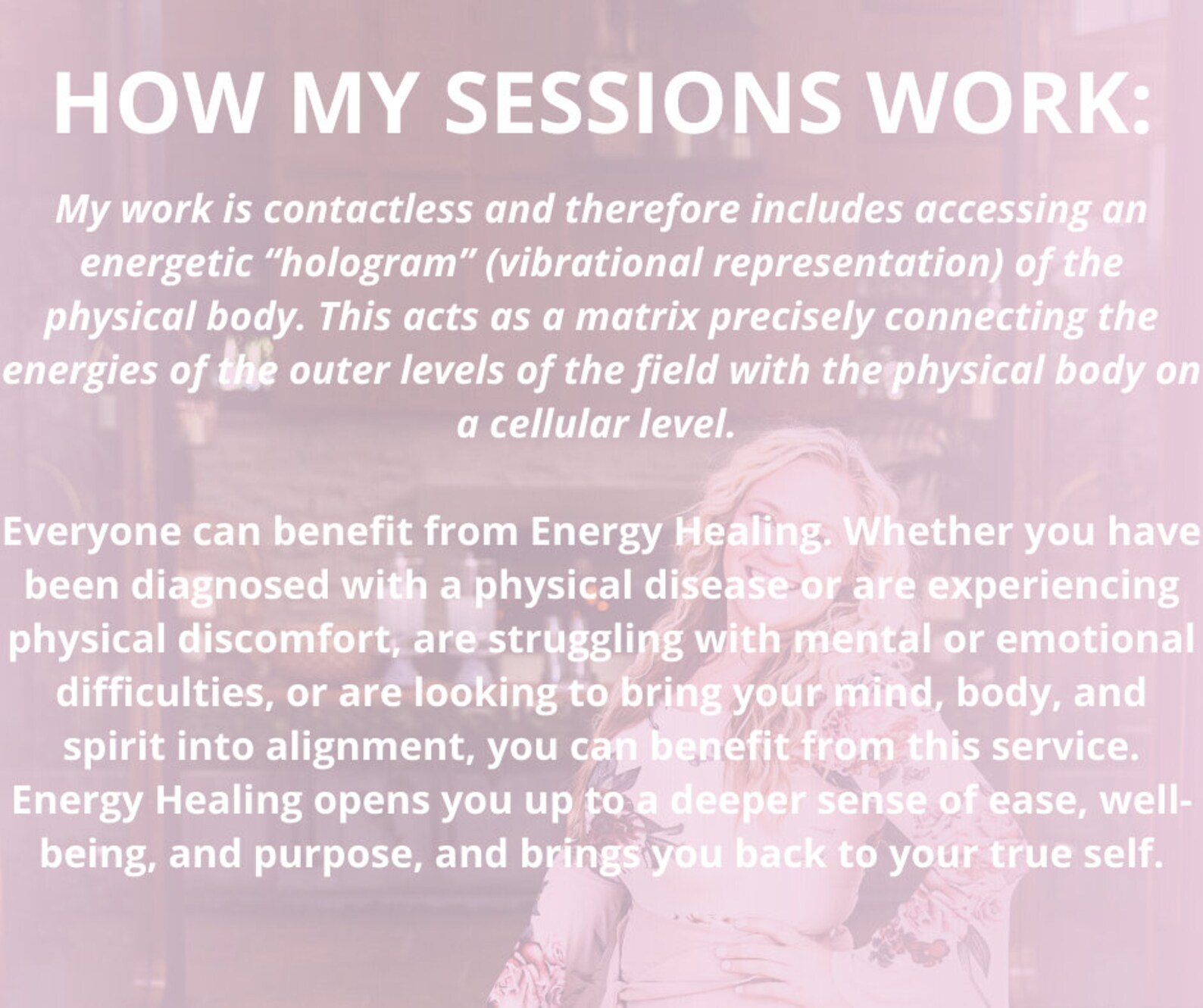 HOW MY SESSIONS WORK:

My work is contactless and therefore includes accessing an energetic “hologram” (vibrational representation) of the physical body. This acts as a matrix precisely connecting the energies of the outer levels of the field with the physical body on a cellular level.

Everyone can benefit from Energy Healing. Whether you have been diagnosed with a physical disease or are experiencing physical discomfort, are struggling with mental or emotional difficulties, or are looking to bring your mind, body, and spirit into alignment, you can benefit from this service. Energy Healing opens you up to a deeper sense of ease, well-being, and purpose, and brings you back to your true self.